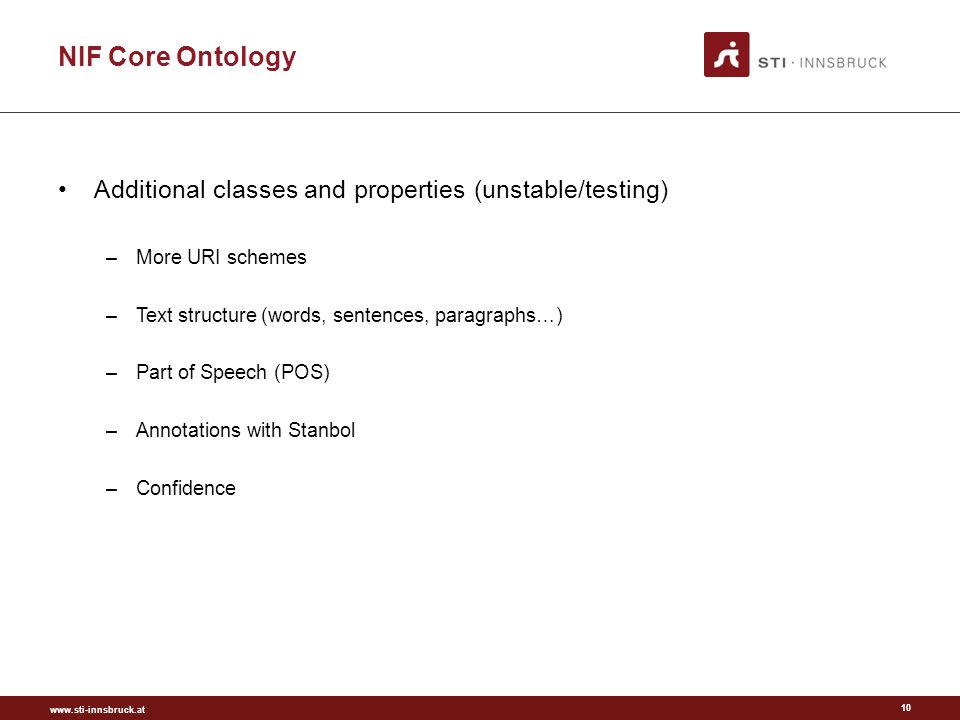 NIF Core Ontology

STI · INNSBRUCK

• Additional classes and properties (unstable/testing)

– More URI schemes

– Text structure (words, sentences, paragraphs…)

– Part of Speech (POS)

– Annotations with Stanbol

– Confidence

www.sti-innsbruck.at

10